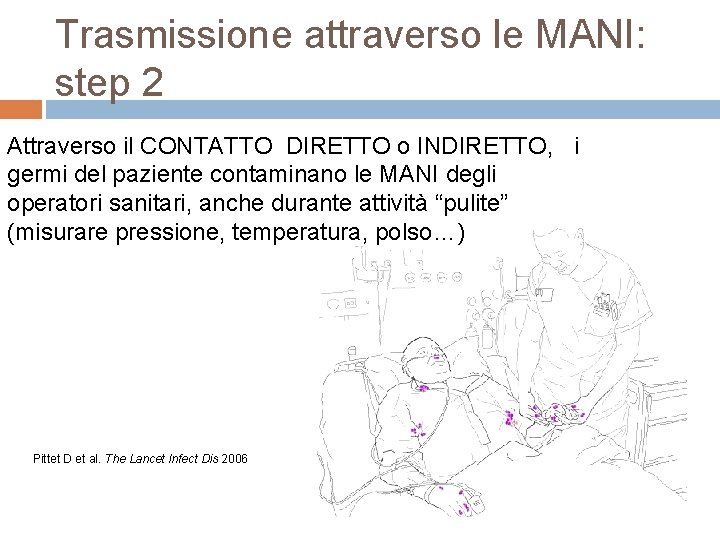 Trasmissione attraverso le MANI: step 2

Attraverso il CONTATTO DIRETTO o INDIRETTO, i germi del paziente contaminano le MANI degli operatori sanitari, anche durante attività “pulite” (misurare pressione, temperatura, polso…)

Pittet D et al. The Lancet Infect Dis 2006